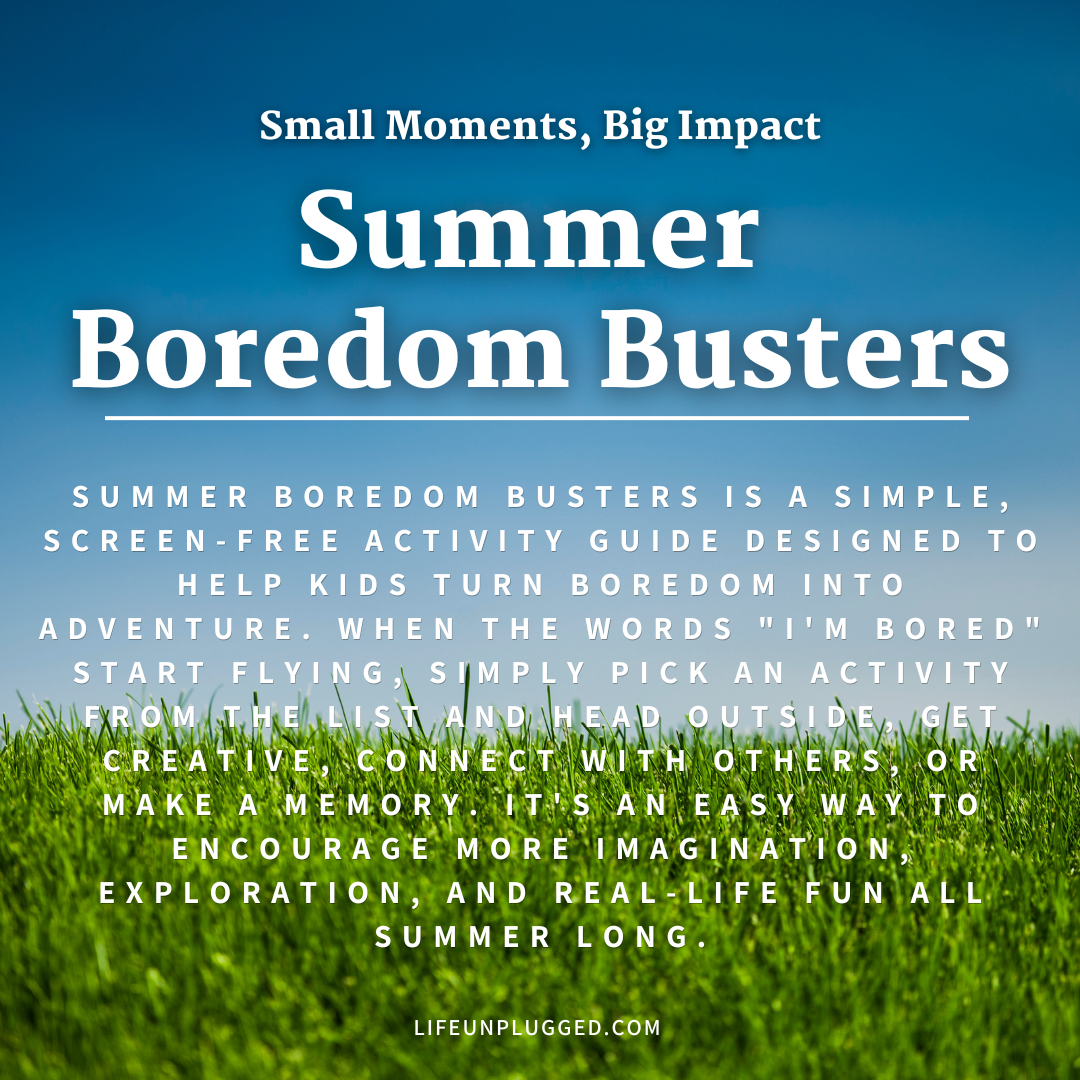 Small Moments, Big Impact

Summer Boredom Busters

SUMMER BOREDOM BUSTERS IS A SIMPLE, SCREEN-FREE ACTIVITY GUIDE DESIGNED TO HELP KIDS TURN BOREDOM INTO ADVENTURE. WHEN THE WORDS "I'M BORED" START FLYING, SIMPLY PICK AN ACTIVITY FROM THE LIST AND HEAD OUTSIDE, GET CREATIVE, CONNECT WITH OTHERS, OR MAKE A MEMORY. IT'S AN EASY WAY TO ENCOURAGE MORE IMAGINATION, EXPLORATION, AND REAL-LIFE FUN ALL SUMMER LONG.

LIFEUNPLUGGED.COM